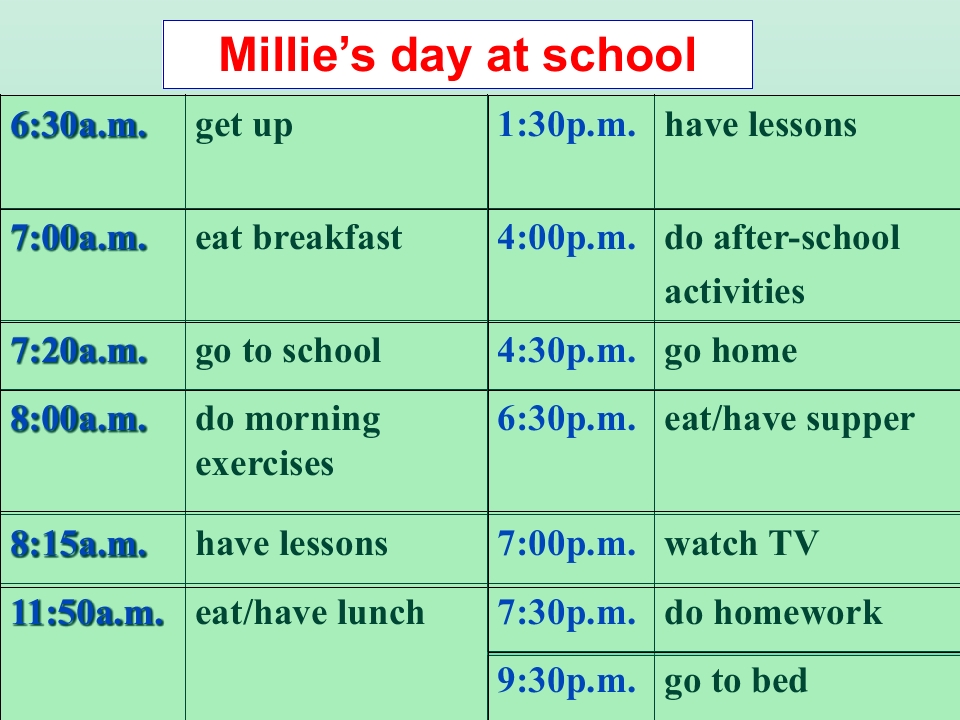 Millie's day at school

| 6:30a.m. | get up | 1:30p.m. | have lessons |
|---|---|---|---|
| 7:00a.m. | eat breakfast | 4:00p.m. | do after-school activities |
| 7:20a.m. | go to school | 4:30p.m. | go home |
| 8:00a.m. | do morning exercises | 6:30p.m. | eat/have supper |
| 8:15a.m. | have lessons | 7:00p.m. | watch TV |
| 11:50a.m. | eat/have lunch | 7:30p.m. | do homework |
| | | 9:30p.m. | go to bed |